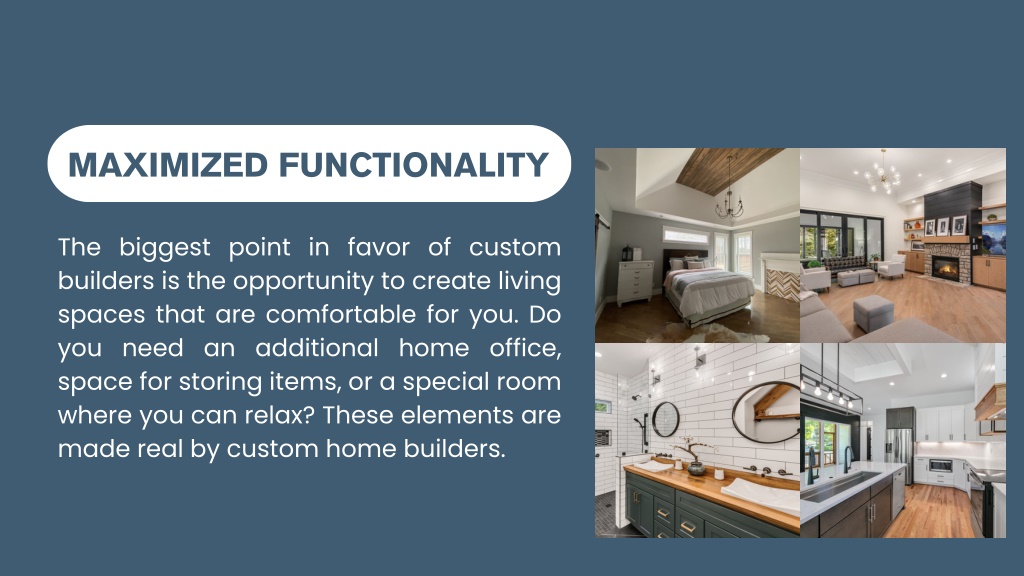 MAXIMIZED FUNCTIONALITY

The biggest point in favor of custom builders is the opportunity to create living spaces that are comfortable for you. Do you need an additional home office, space for storing items, or a special room where you can relax? These elements are made real by custom home builders.